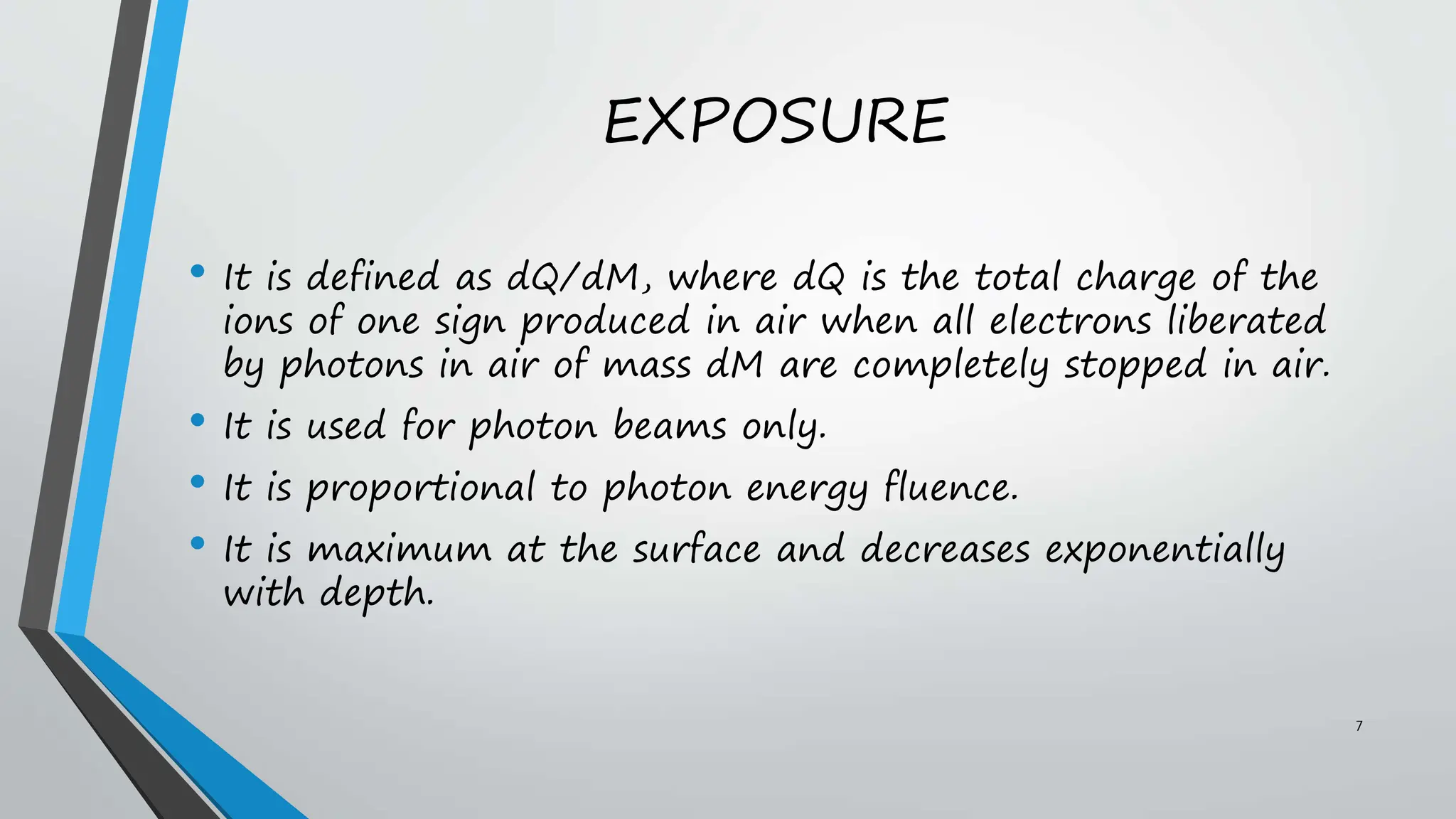 EXPOSURE

• It is defined as dQ/dM, where dQ is the total charge of the ions of one sign produced in air when all electrons liberated by photons in air of mass dM are completely stopped in air.

• It is used for photon beams only.

• It is proportional to photon energy fluence.

• It is maximum at the surface and decreases exponentially with depth.

7